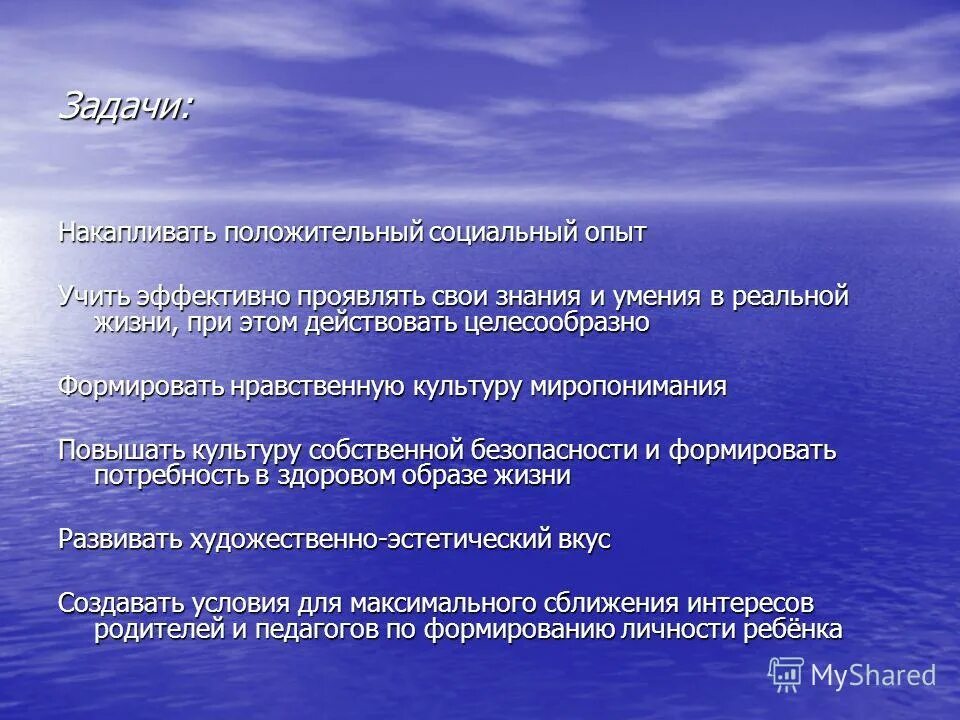 Задачи:

Накапливать положительный социальный опыт

Учить эффективно проявлять свои знания и умения в реальной жизни, при этом действовать целесообразно

Формировать нравственную культуру миропонимания

Повышать культуру собственной безопасности и формировать потребность в здоровом образе жизни

Развивать художественно-эстетический вкус

Создавать условия для максимального сближения интересов родителей и педагогов по формированию личности ребёнка

MyShared